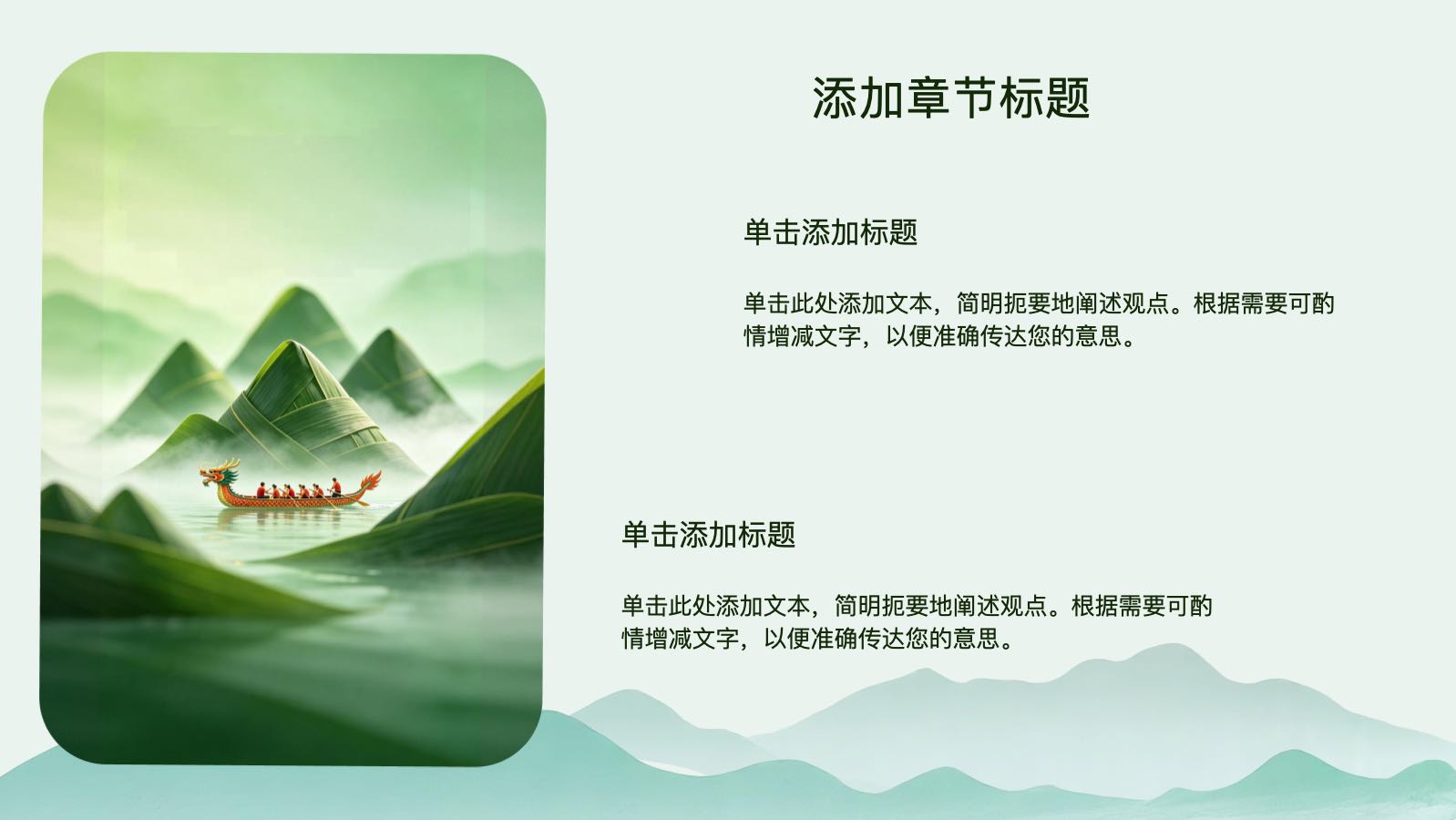 添加章节标题

单击添加标题

单击此处添加文本，简明扼要地阐述观点。根据需要可酌情增减文字，以便准确传达您的意思。

单击添加标题

单击此处添加文本，简明扼要地阐述观点。根据需要可酌情增减文字，以便准确传达您的意思。